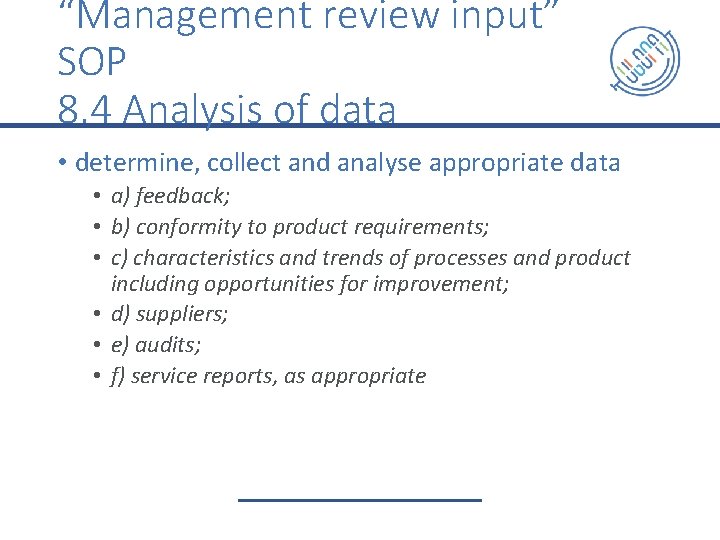 "Management review input"
SOP
8.4 Analysis of data

• determine, collect and analyse appropriate data
• a) feedback;
• b) conformity to product requirements;
• c) characteristics and trends of processes and product including opportunities for improvement;
• d) suppliers;
• e) audits;
• f) service reports, as appropriate